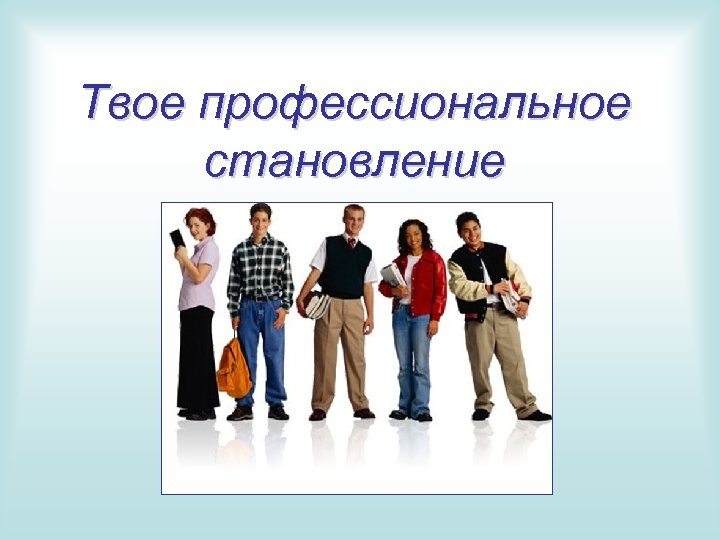 Твое профессиональное становление